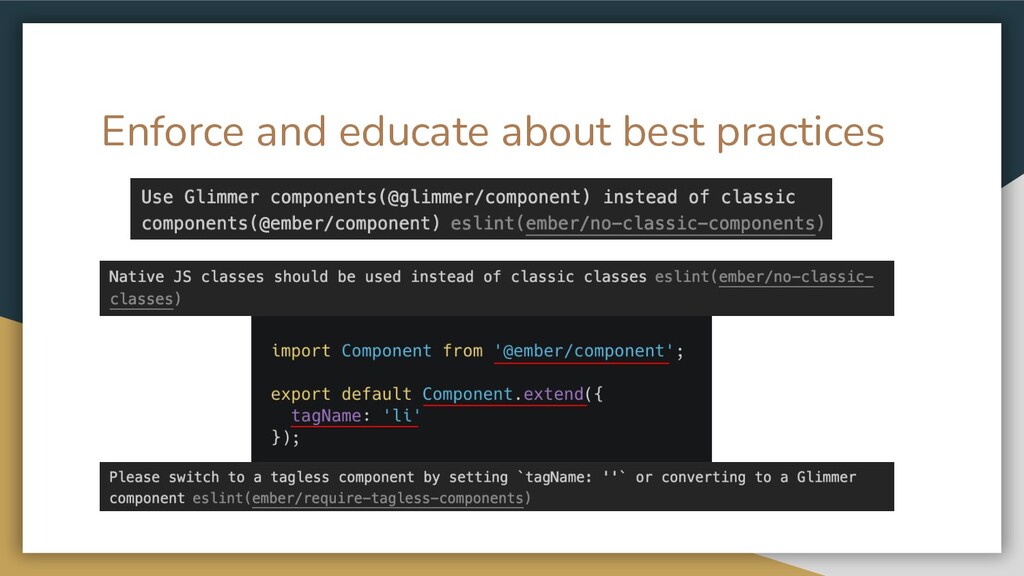 Enforce and educate about best practices

Use Glimmer components(@glimmer/component) instead of classic components(@ember/component) eslint(ember/no-classic-components)

Native JS classes should be used instead of classic classes eslint(ember/no-classic-classes)

import Component from '@ember/component';

export default Component.extend({
  tagName: 'li'
});

Please switch to a tagless component by setting `tagName: ''` or converting to a Glimmer component eslint(ember/require-tagless-components)